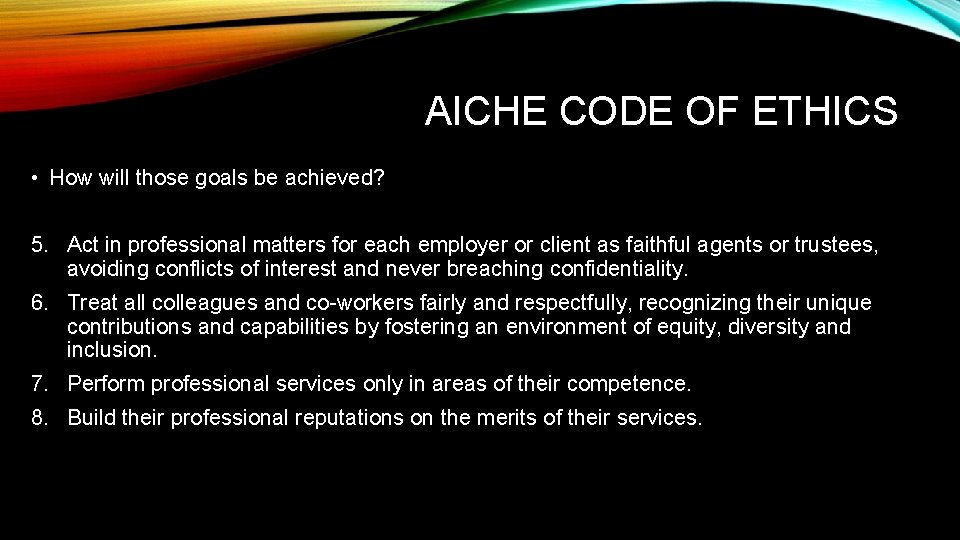 AICHE CODE OF ETHICS

• How will those goals be achieved?

5. Act in professional matters for each employer or client as faithful agents or trustees, avoiding conflicts of interest and never breaching confidentiality.

6. Treat all colleagues and co-workers fairly and respectfully, recognizing their unique contributions and capabilities by fostering an environment of equity, diversity and inclusion.

7. Perform professional services only in areas of their competence.

8. Build their professional reputations on the merits of their services.